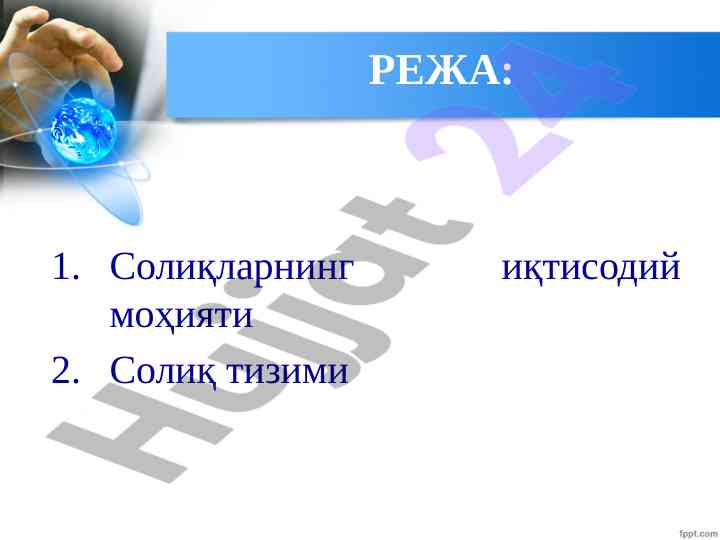 РЕЖА:

1. Солиқларнинг иқтисодий моҳияти
2. Солиқ тизими

Hujjat 24

fppt.com